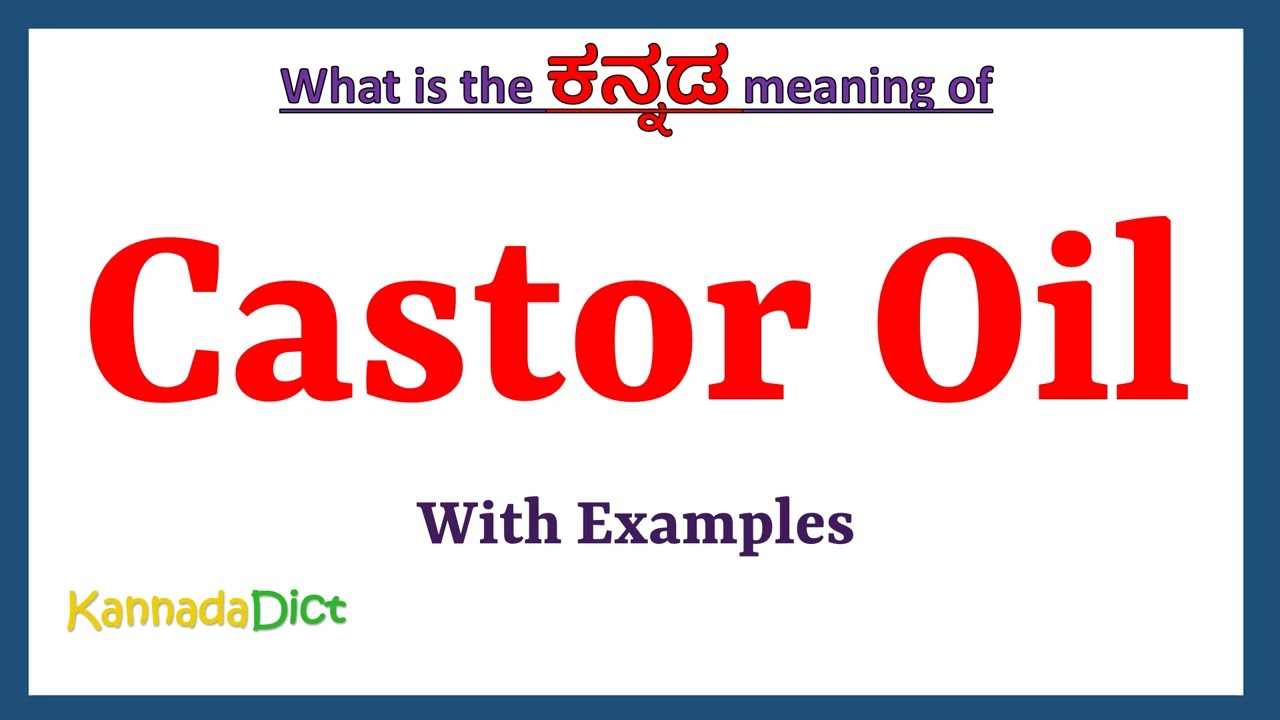 What is the ಕನ್ನಡ meaning of

Castor Oil

With Examples

KannadaDict